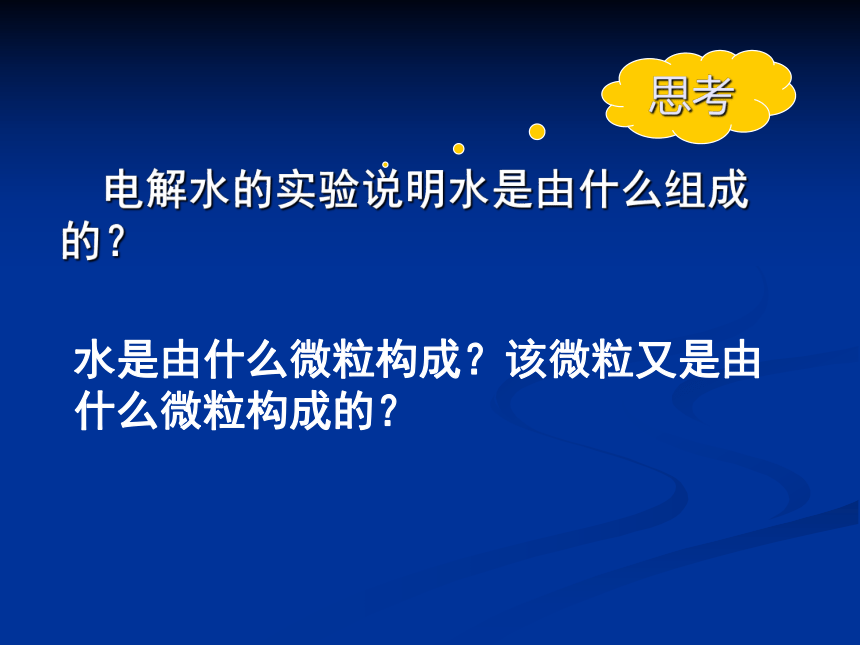 思考

电解水的实验说明水是由什么组成的？

水是由什么微粒构成？该微粒又是由什么微粒构成的？